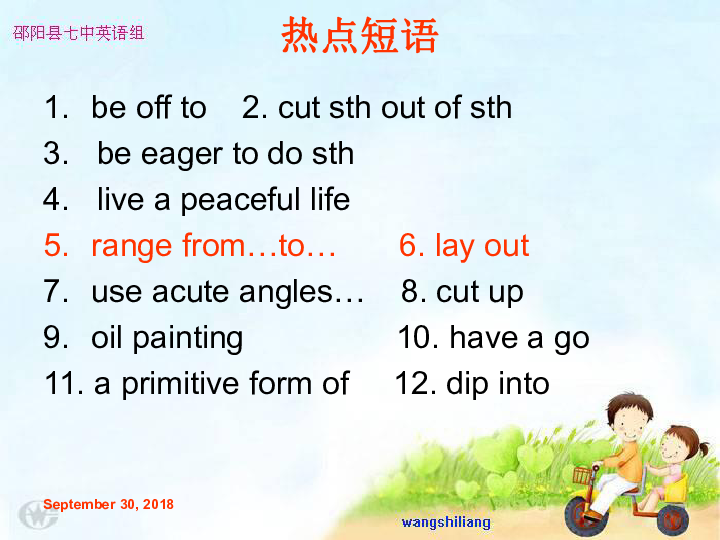 邵阳县七中英语组

热点短语

1. be off to 2. cut sth out of sth
3. be eager to do sth
4. live a peaceful life
5. range from…to… 6. lay out
7. use acute angles… 8. cut up
9. oil painting 10. have a go
11. a primitive form of 12. dip into

September 30, 2018

wangshiliang